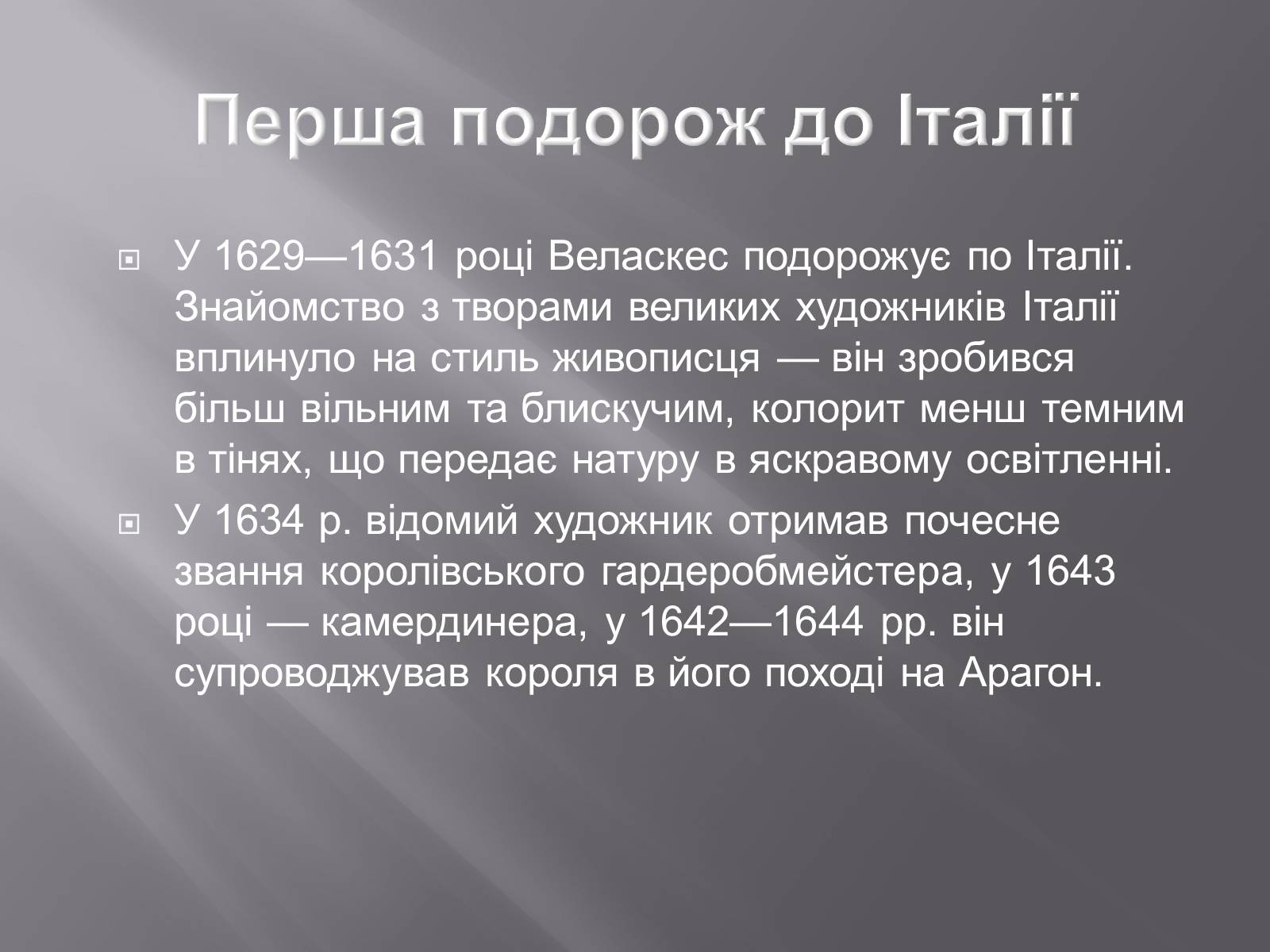 Перша подорож до Італії

У 1629—1631 році Веласкес подорожує по Італії. Знайомство з творами великих художників Італії вплинуло на стиль живописця — він зробився більш вільним та блискучим, колорит менш темним в тінях, що передає натуру в яскравому освітленні.

У 1634 р. відомий художник отримав почесне звання королівського гардеробмейстера, у 1643 році — камердинера, у 1642—1644 рр. він супроводжував короля в його поході на Арагон.